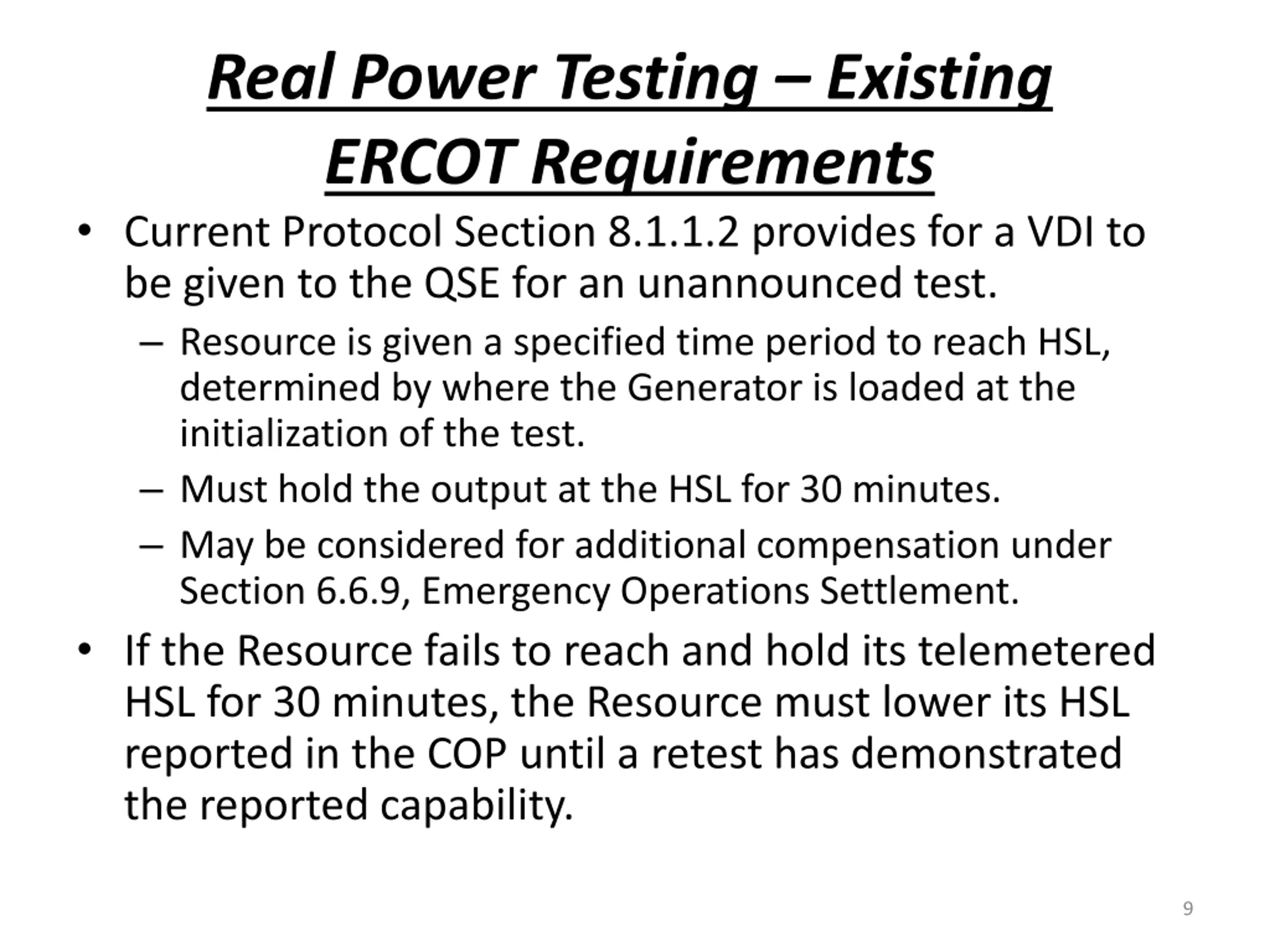 Real Power Testing – Existing ERCOT Requirements

• Current Protocol Section 8.1.1.2 provides for a VDI to be given to the QSE for an unannounced test.
– Resource is given a specified time period to reach HSL, determined by where the Generator is loaded at the initialization of the test.
– Must hold the output at the HSL for 30 minutes.
– May be considered for additional compensation under Section 6.6.9, Emergency Operations Settlement.
• If the Resource fails to reach and hold its telemetered HSL for 30 minutes, the Resource must lower its HSL reported in the COP until a retest has demonstrated the reported capability.

9